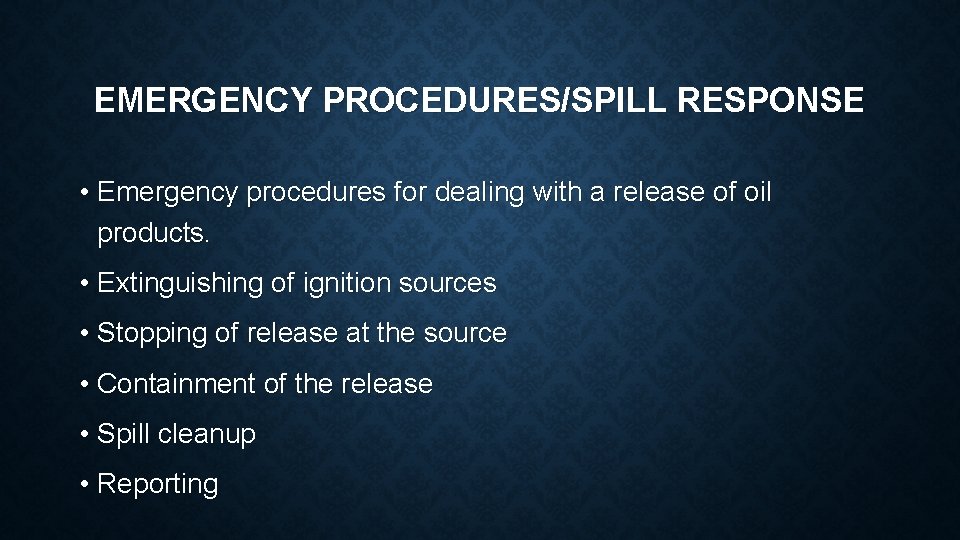 EMERGENCY PROCEDURES/SPILL RESPONSE

• Emergency procedures for dealing with a release of oil products.

• Extinguishing of ignition sources

• Stopping of release at the source

• Containment of the release

• Spill cleanup

• Reporting